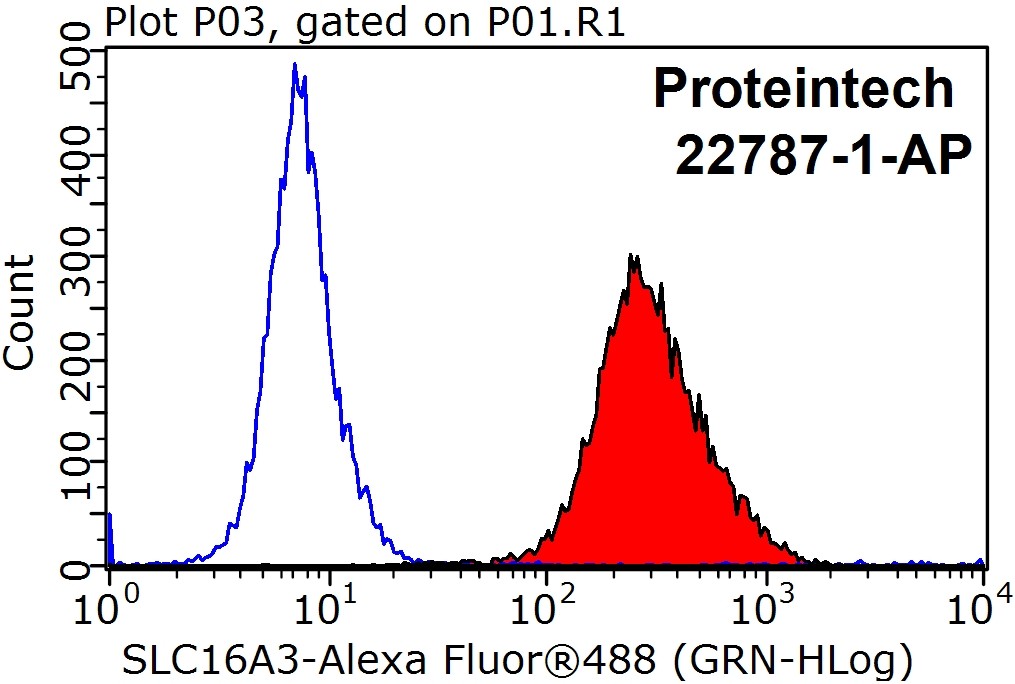 Plot P03, gated on P01.R1

Proteintech
22787-1-AP

Count

500
400
300
200
100
0

$10^0$ $10^1$ $10^2$ $10^3$ $10^4$

SLC16A3-Alexa Fluor®488 (GRN-HLog)